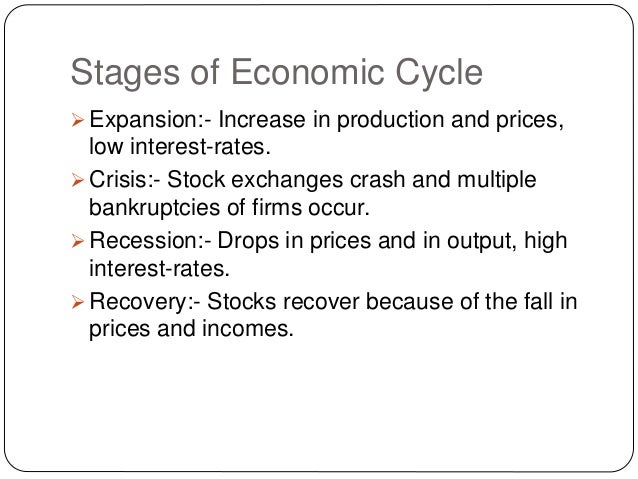 Stages of Economic Cycle

➢ Expansion:- Increase in production and prices, low interest-rates.

➢ Crisis:- Stock exchanges crash and multiple bankruptcies of firms occur.

➢ Recession:- Drops in prices and in output, high interest-rates.

➢ Recovery:- Stocks recover because of the fall in prices and incomes.